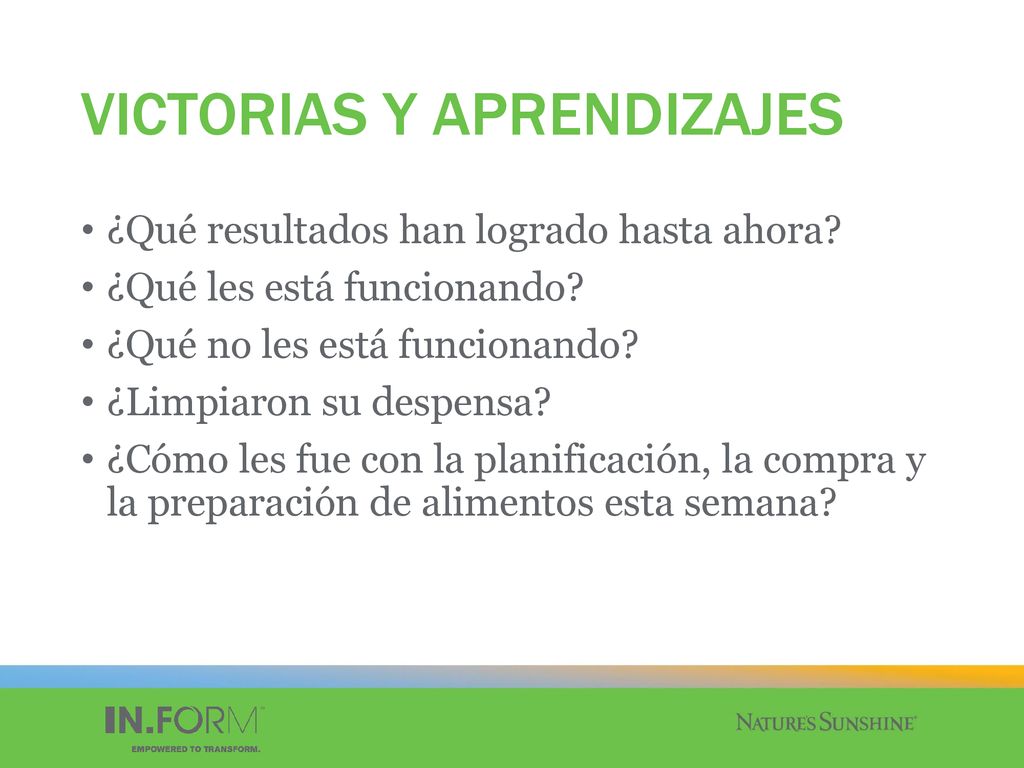 VICTORIAS Y APRENDIZAJES

• ¿Qué resultados han logrado hasta ahora?
• ¿Qué les está funcionando?
• ¿Qué no les está funcionando?
• ¿Limpiaron su despensa?
• ¿Cómo les fue con la planificación, la compra y la preparación de alimentos esta semana?

IN.FORM™
EMPOWERED TO TRANSFORM.

NATURE'S SUNSHINE®